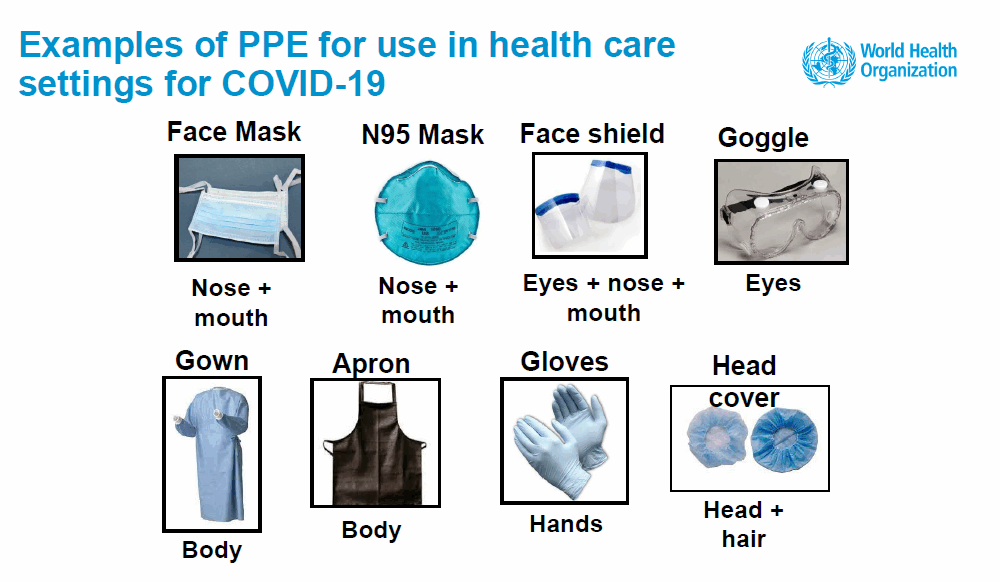 Examples of PPE for use in health care settings for COVID-19

World Health Organization

Face Mask

Nose + mouth

N95 Mask

Nose + mouth

Face shield

Eyes + nose + mouth

Goggle

Eyes

Gown

Body

Apron

Body

Gloves

Hands

Head cover

Head + hair